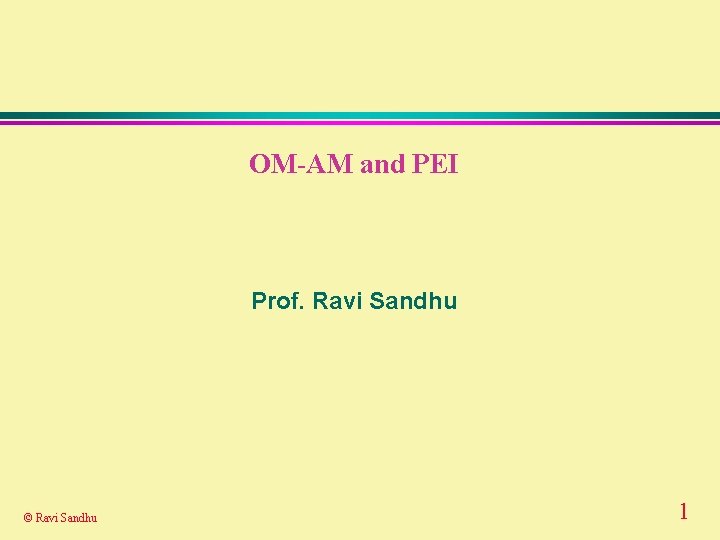 OM-AM and PEI

Prof. Ravi Sandhu

© Ravi Sandhu

1